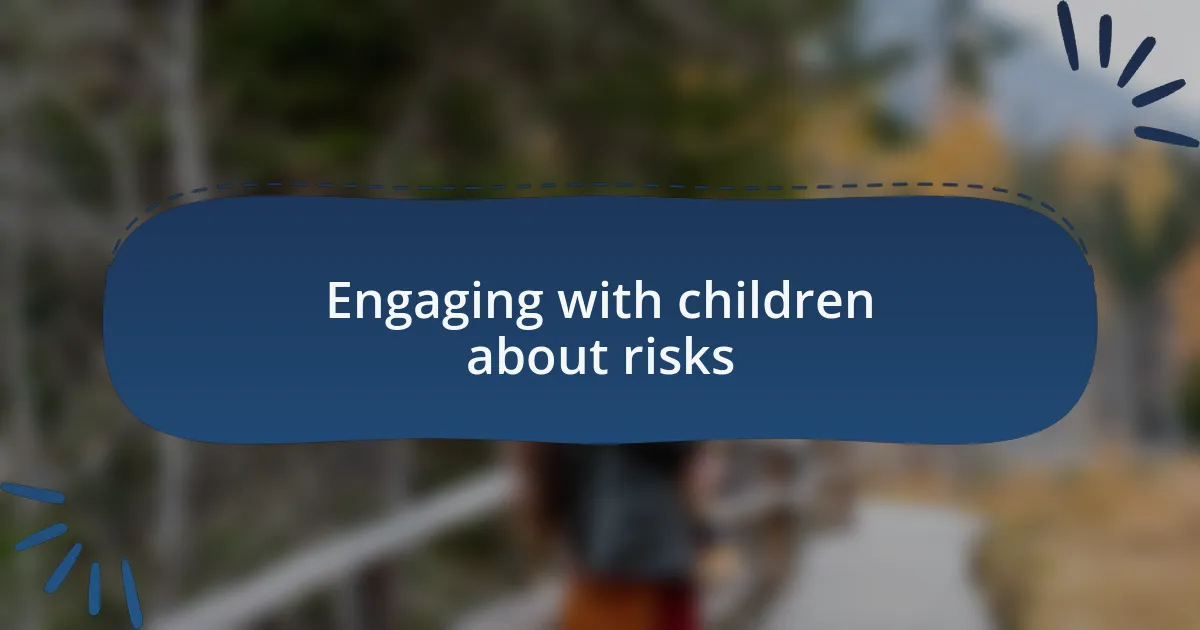 Engaging with children about risks